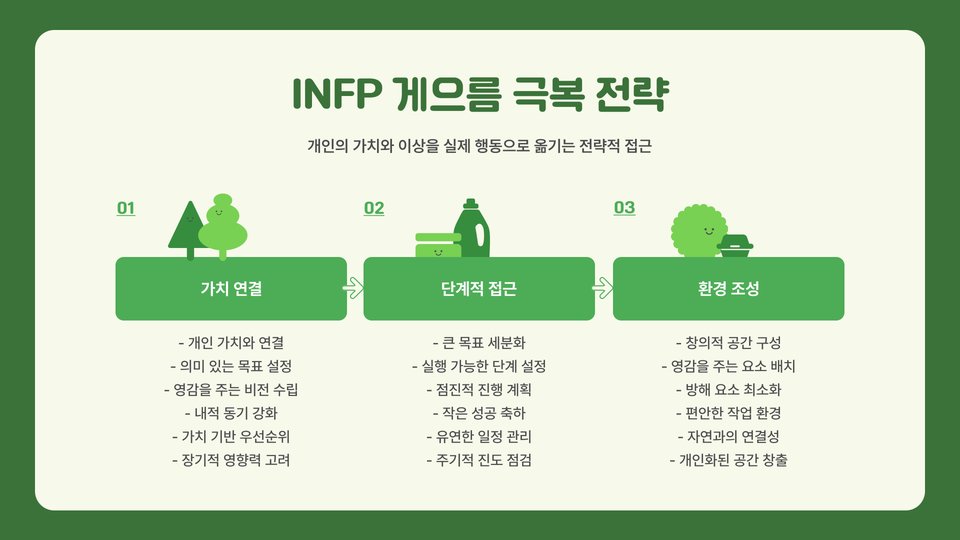 INFP 게으름 극복 전략

개인의 가치와 이상을 실제 행동으로 옮기는 전략적 접근

01

가치 연결

- 개인 가치와 연결
- 의미 있는 목표 설정
- 영감을 주는 비전 수립
- 내적 동기 강화
- 가치 기반 우선순위
- 장기적 영향력 고려

02

단계적 접근

- 큰 목표 세분화
- 실행 가능한 단계 설정
- 점진적 진행 계획
- 작은 성공 축하
- 유연한 일정 관리
- 주기적 진도 점검

03

환경 조성

- 창의적 공간 구성
- 영감을 주는 요소 배치
- 방해 요소 최소화
- 편안한 작업 환경
- 자연과의 연결성
- 개인화된 공간 창출